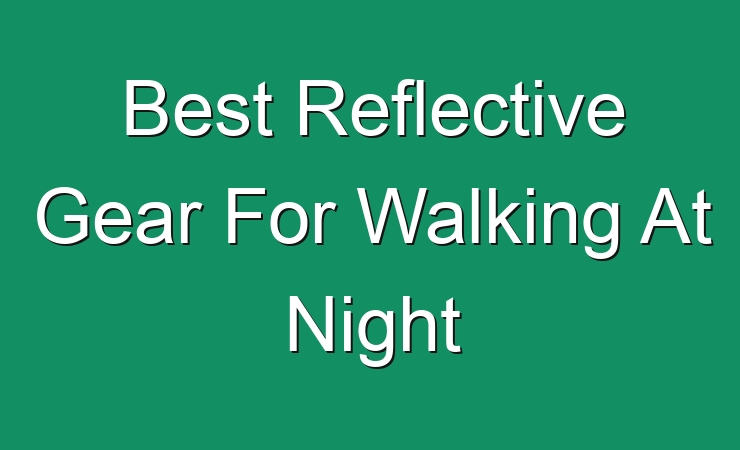 Best Reflective Gear For Walking At Night